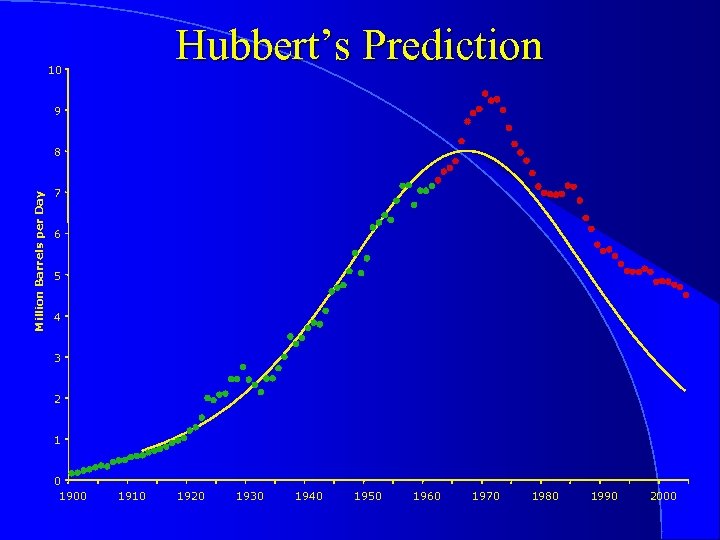 Hubbert's Prediction

Million Barrels per Day

10
9
8
7
6
5
4
3
2
1
0

1900 1910 1920 1930 1940 1950 1960 1970 1980 1990 2000